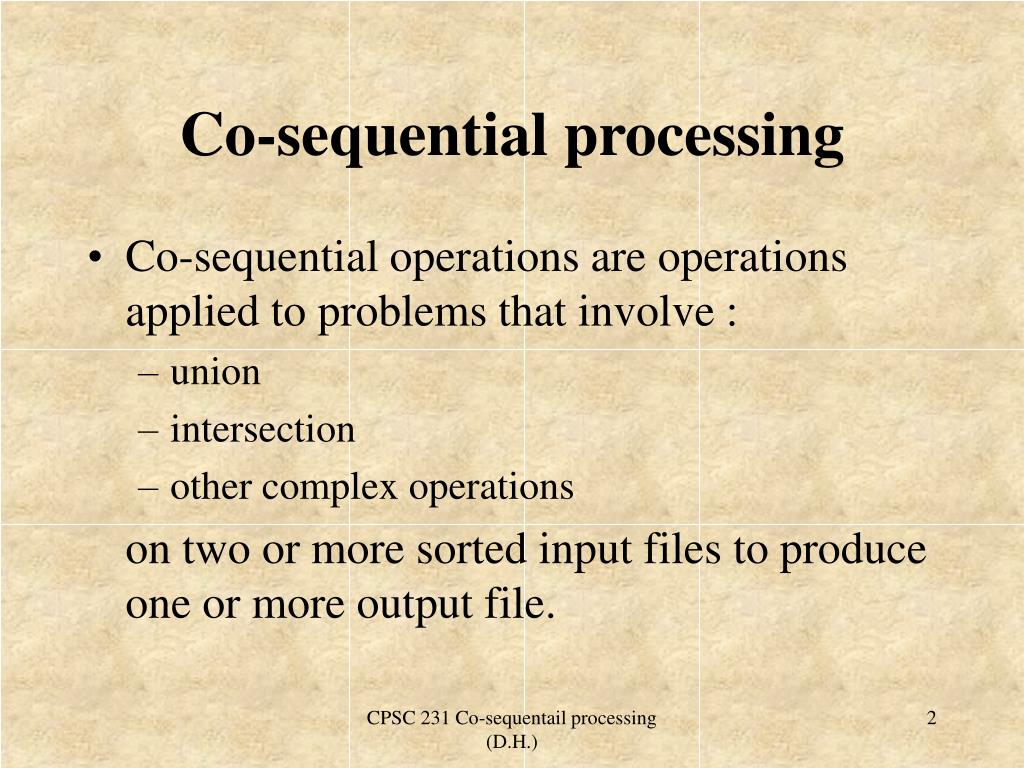 Co-sequential processing

• Co-sequential operations are operations applied to problems that involve :
– union
– intersection
– other complex operations

on two or more sorted input files to produce one or more output file.

CPSC 231 Co-sequentail processing (D.H.)

2